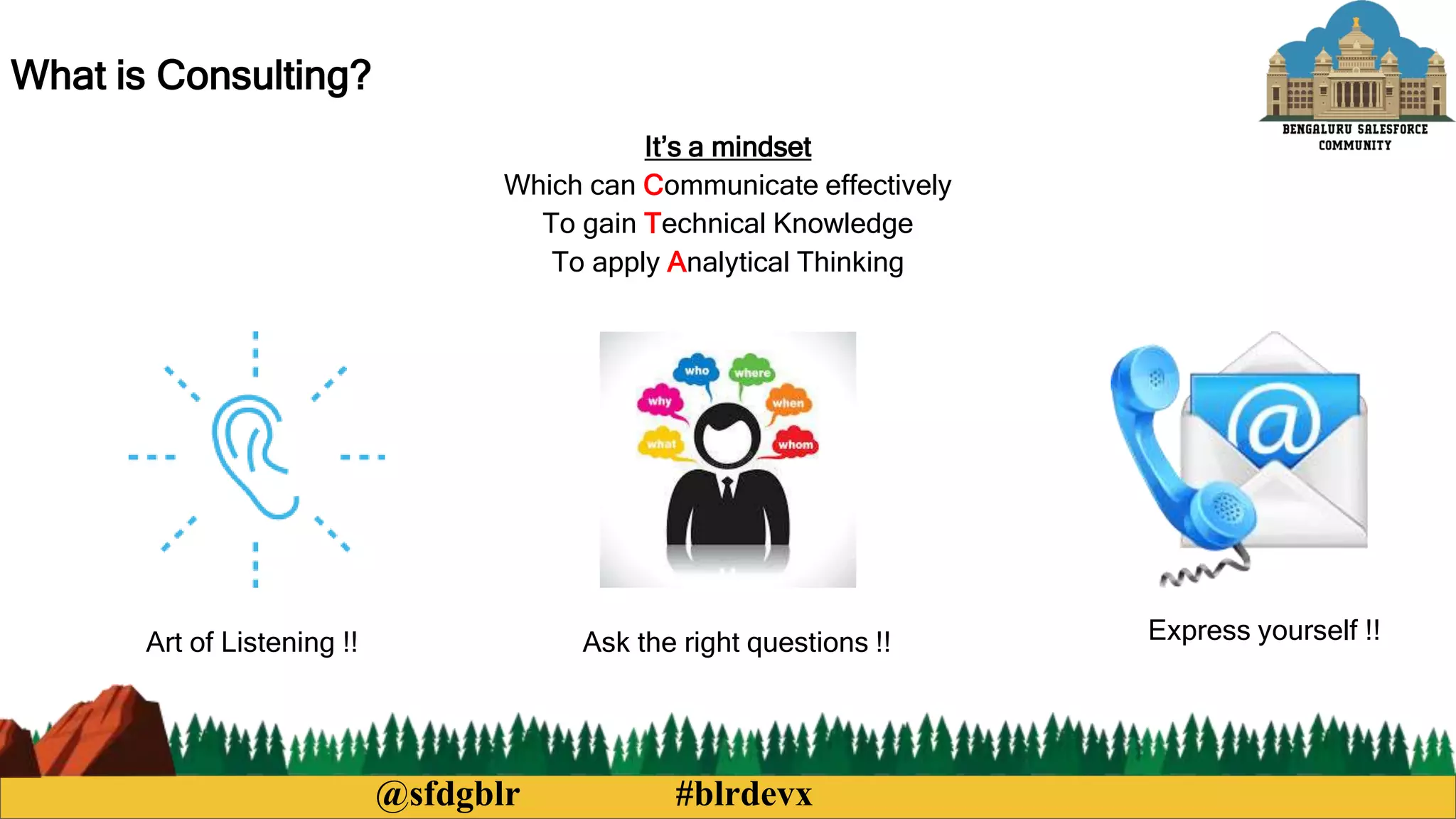 What is Consulting?

BENGALURU SALESFORCE COMMUNITY

It's a mindset
Which can Communicate effectively
To gain Technical Knowledge
To apply Analytical Thinking

who
where
why
when
what
whom

@

Art of Listening !!

Ask the right questions !!

Express yourself !!

@sfdgblr #blrdevx